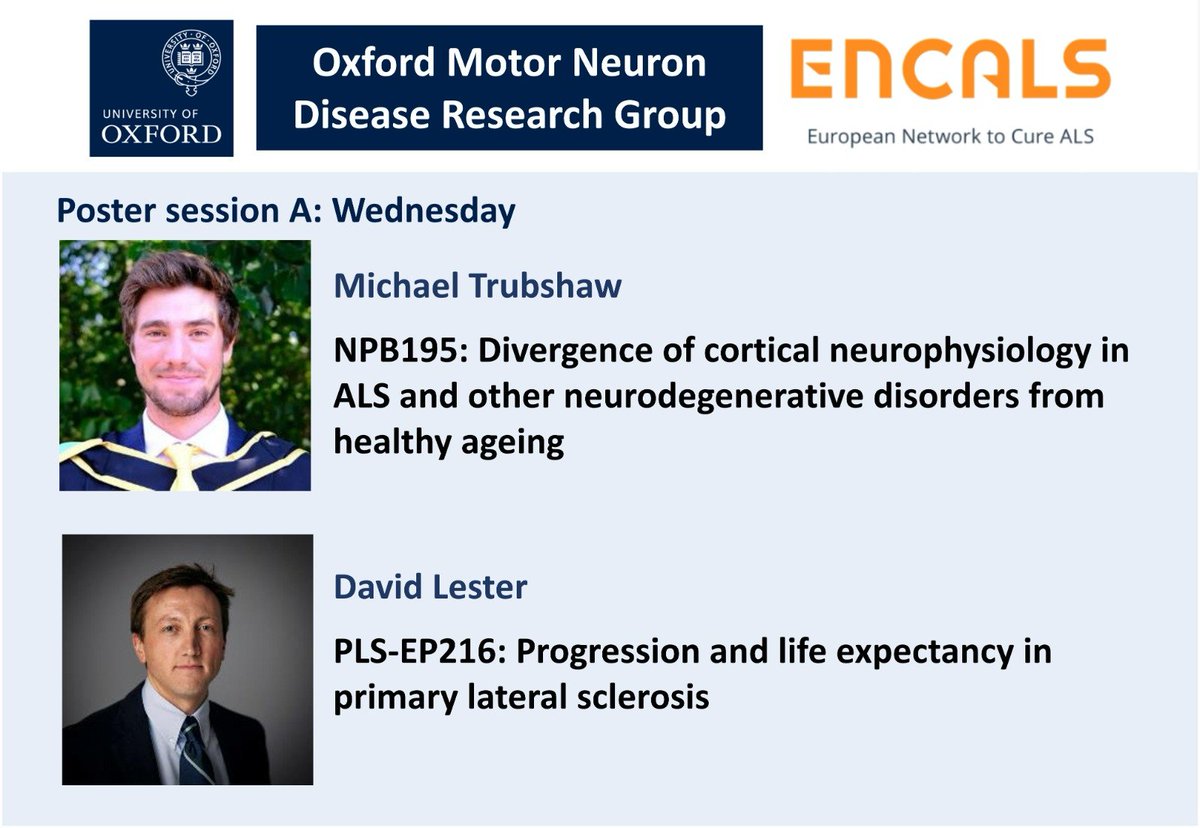 UNIVERSITY OF OXFORD

Oxford Motor Neuron Disease Research Group

ENCALS
European Network to Cure ALS

Poster session A: Wednesday

Michael Trubshaw

NPB195: Divergence of cortical neurophysiology in ALS and other neurodegenerative disorders from healthy ageing

David Lester

PLS-EP216: Progression and life expectancy in primary lateral sclerosis